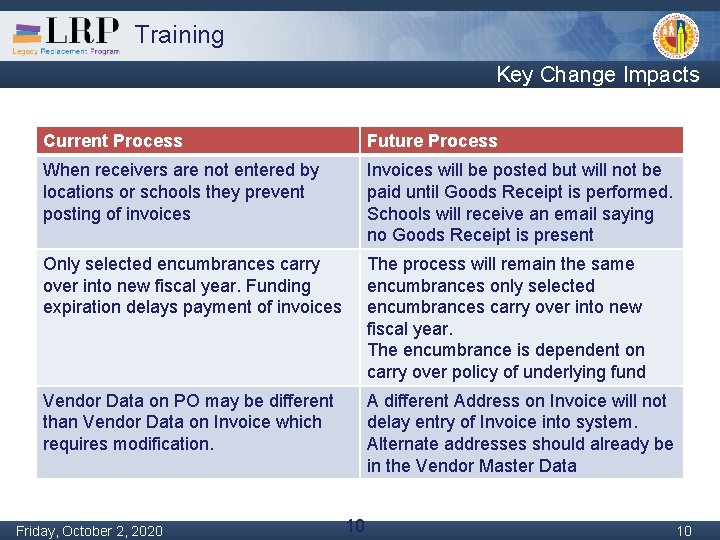 LRP Training
Legacy Replacement Program

Key Change Impacts

| Current Process | Future Process |
|---|---|
| When receivers are not entered by locations or schools they prevent posting of invoices | Invoices will be posted but will not be paid until Goods Receipt is performed. Schools will receive an email saying no Goods Receipt is present |
| Only selected encumbrances carry over into new fiscal year. Funding expiration delays payment of invoices | The process will remain the same encumbrances only selected encumbrances carry over into new fiscal year. The encumbrance is dependent on carry over policy of underlying fund |
| Vendor Data on PO may be different than Vendor Data on Invoice which requires modification. | A different Address on Invoice will not delay entry of Invoice into system. Alternate addresses should already be in the Vendor Master Data |

Friday, October 2, 2020 10 10